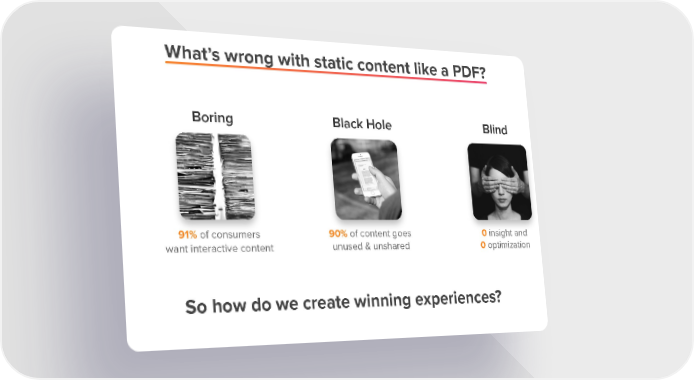 What's wrong with static content like a PDF?

Boring

91% of consumers want interactive content

Black Hole

90% of content goes unused & unshared

Blind

0 insight and
0 optimization

So how do we create winning experiences?